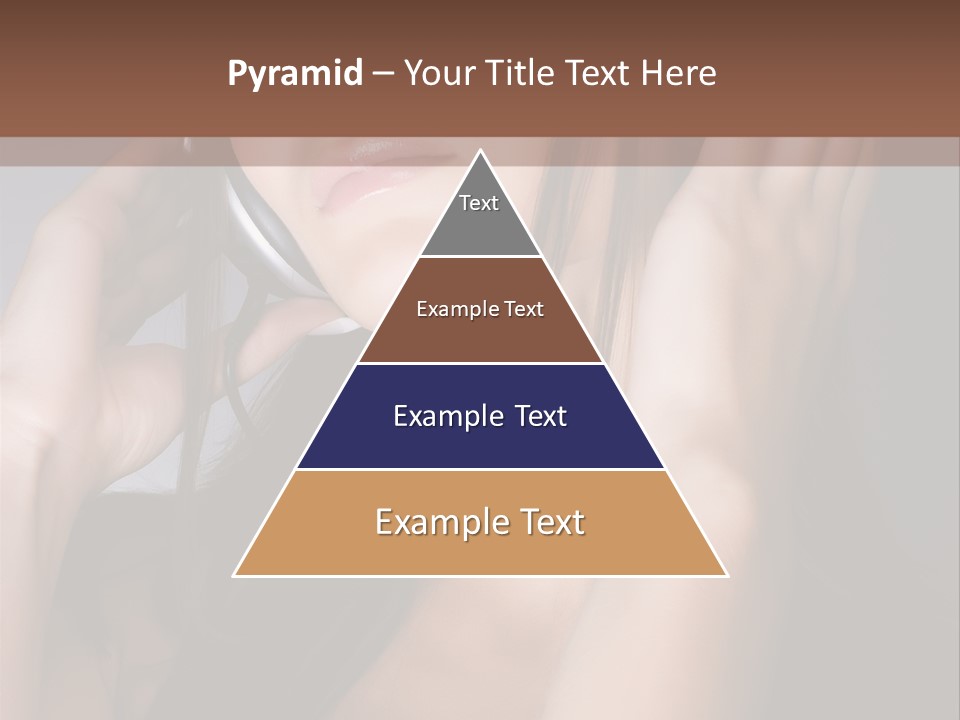 Pyramid – Your Title Text Here

Text

Example Text

Example Text

Example Text